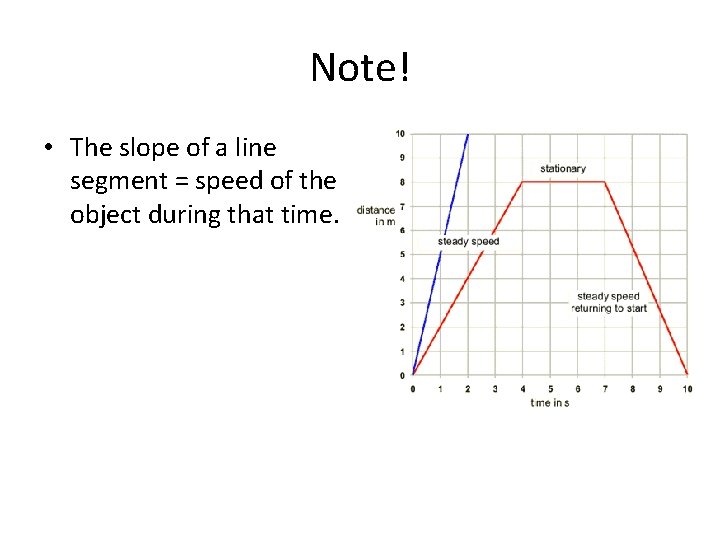 Note!

• The slope of a line segment = speed of the object during that time.

10
9
8
7
6
5
4
3
2
1
0
distance in m
stationary
steady speed
steady speed returning to start
0 1 2 3 4 5 6 7 8 9 10
time in s